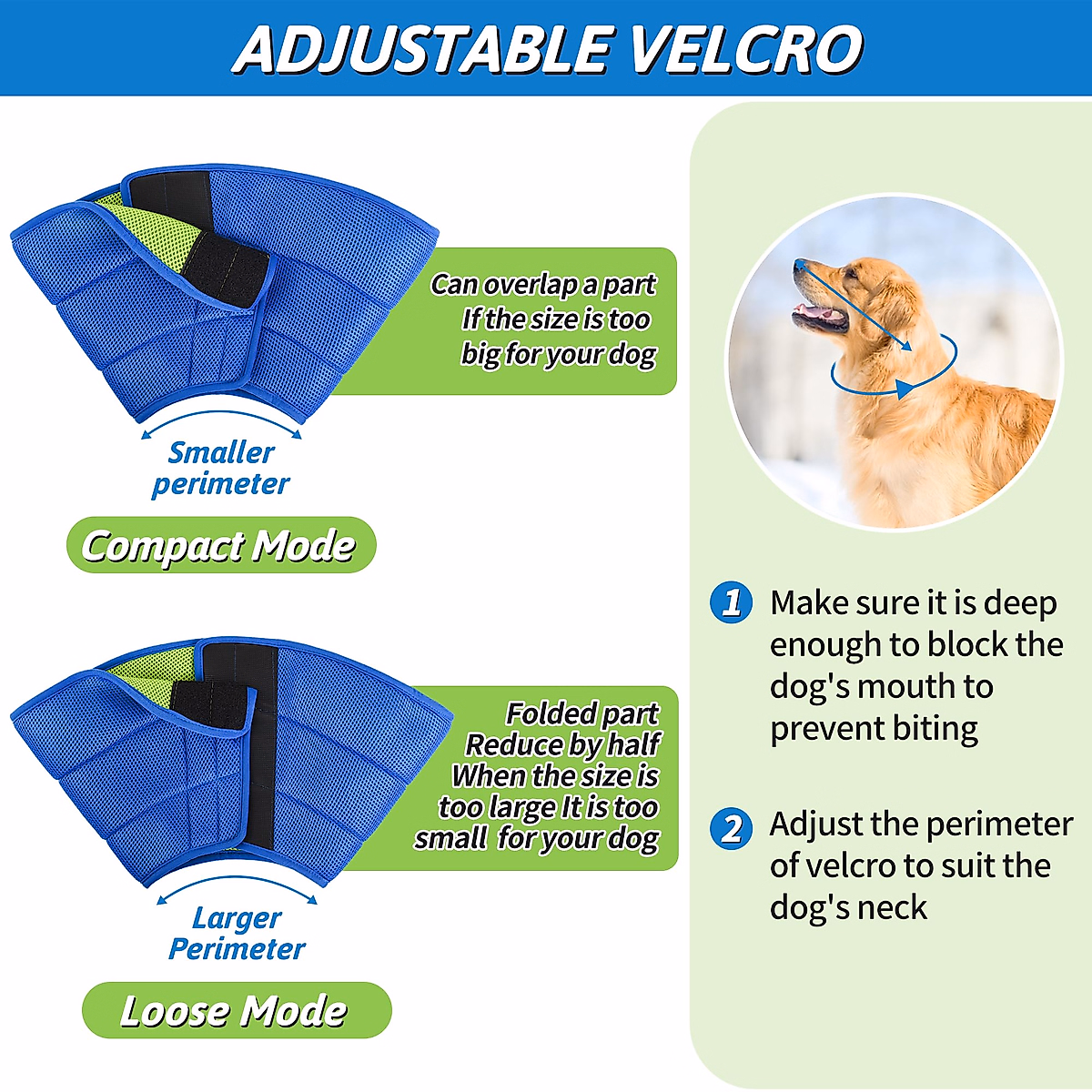 ADJUSTABLE VELCRO

Can overlap a part If the size is too big for your dog

Smaller perimeter

Compact Mode

Folded part Reduce by half When the size is too large It is too small for your dog

Larger Perimeter

Loose Mode

1 Make sure it is deep enough to block the dog's mouth to prevent biting

2 Adjust the perimeter of velcro to suit the dog's neck